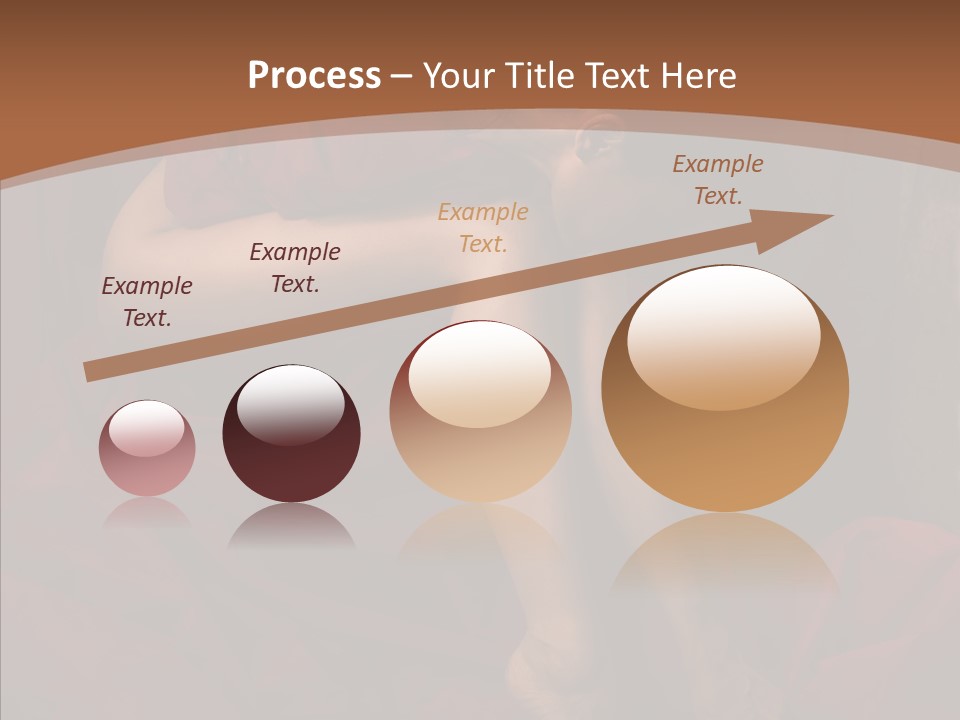 Process – Your Title Text Here

Example Text.

Example Text.

Example Text.

Example Text.